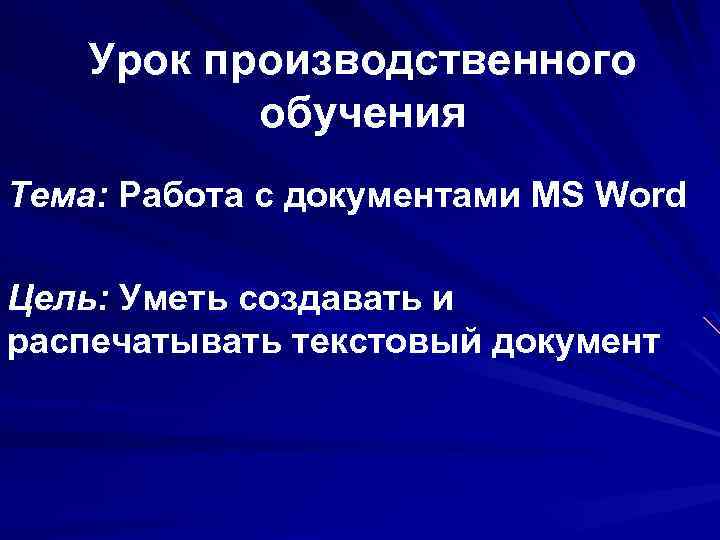 Урок производственного обучения

Тема: Работа с документами MS Word

Цель: Уметь создавать и распечатывать текстовый документ